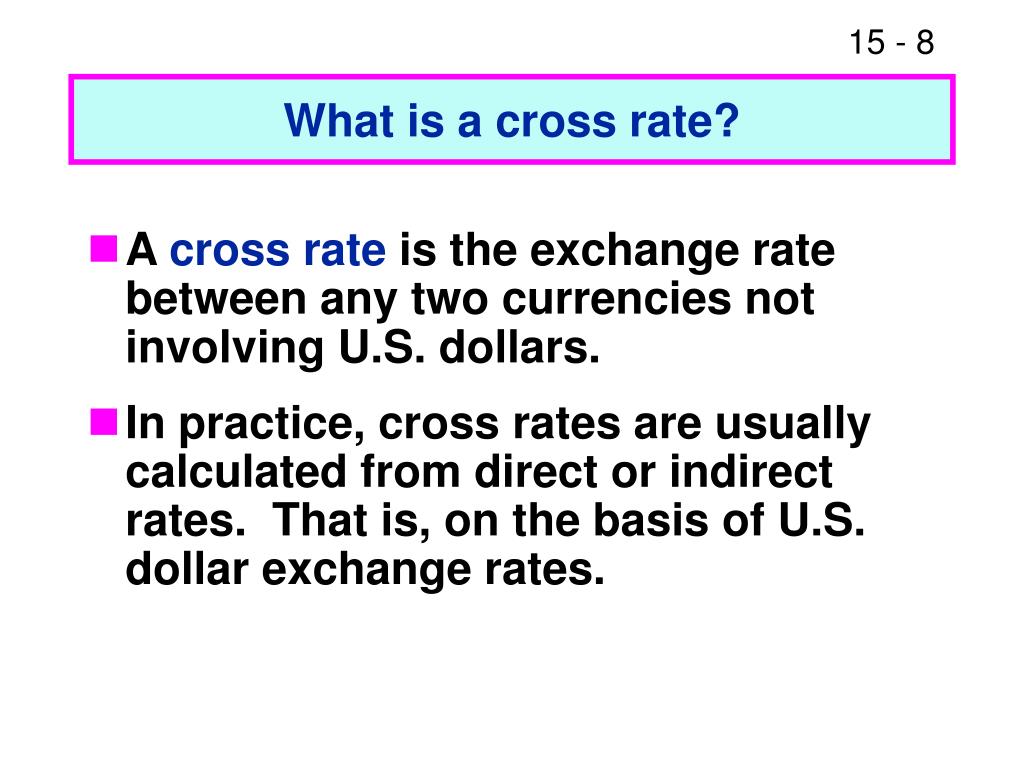 15 - 8

What is a cross rate?

A cross rate is the exchange rate between any two currencies not involving U.S. dollars.

In practice, cross rates are usually calculated from direct or indirect rates. That is, on the basis of U.S. dollar exchange rates.